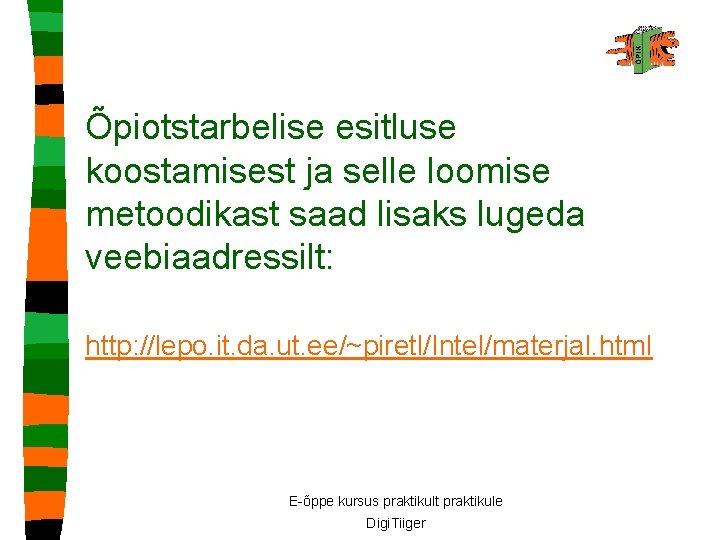 ÕPIK

Õpiotstarbelise esitluse koostamisest ja selle loomise metoodikast saad lisaks lugeda veebiaadressilt:

http://lepo.it.da.ut.ee/~piretl/Intel/materjal.html

E-õppe kursus praktikult praktikule
DigiTiiger